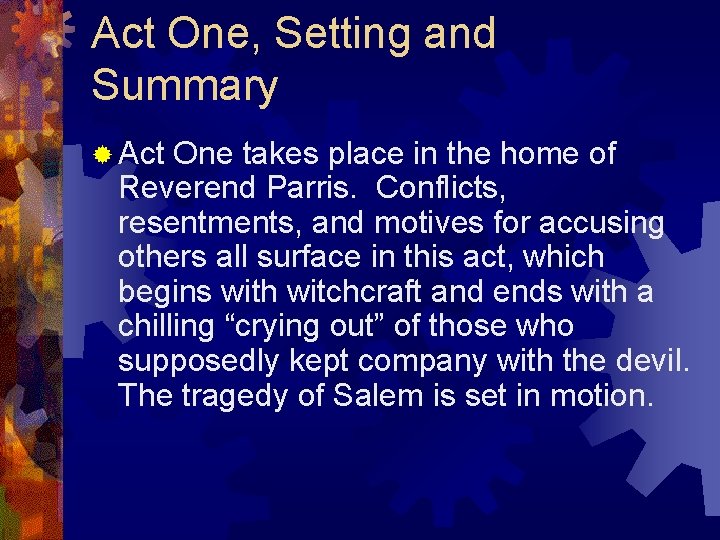 Act One, Setting and Summary

Act One takes place in the home of Reverend Parris. Conflicts, resentments, and motives for accusing others all surface in this act, which begins with witchcraft and ends with a chilling “crying out” of those who supposedly kept company with the devil. The tragedy of Salem is set in motion.